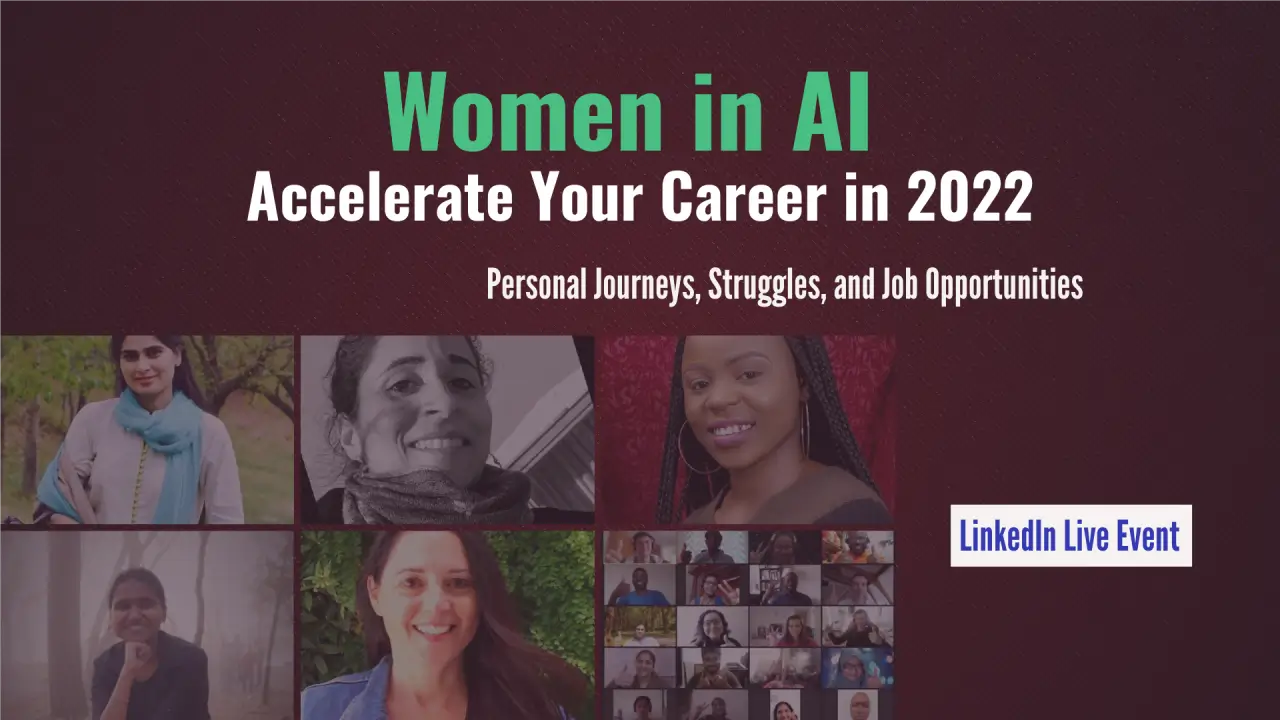 Women in AI
Accelerate Your Career in 2022

Personal Journeys, Struggles, and Job Opportunities

LinkedIn Live Event